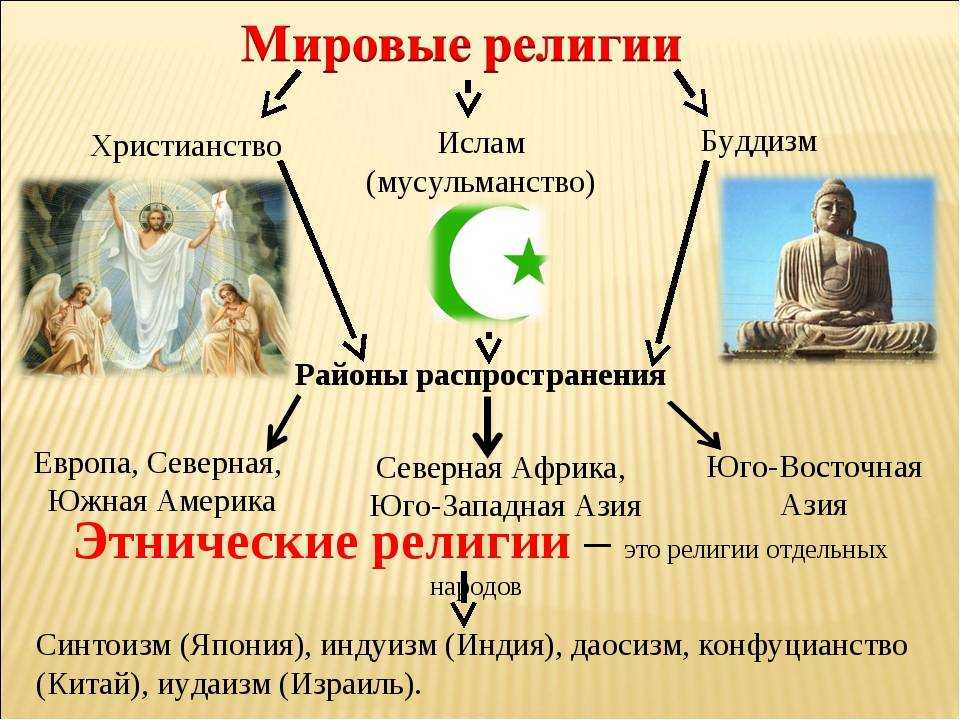 Мировые религии

Христианство

Ислам (мусульманство)

Буддизм

Районы распространения

Европа, Северная, Южная Америка

Северная Африка, Юго-Западная Азия

Юго-Восточная Азия

Этнические религии – это религии отдельных народов

Синтоизм (Япония), индуизм (Индия), даосизм, конфуцианство (Китай), иудаизм (Израиль).